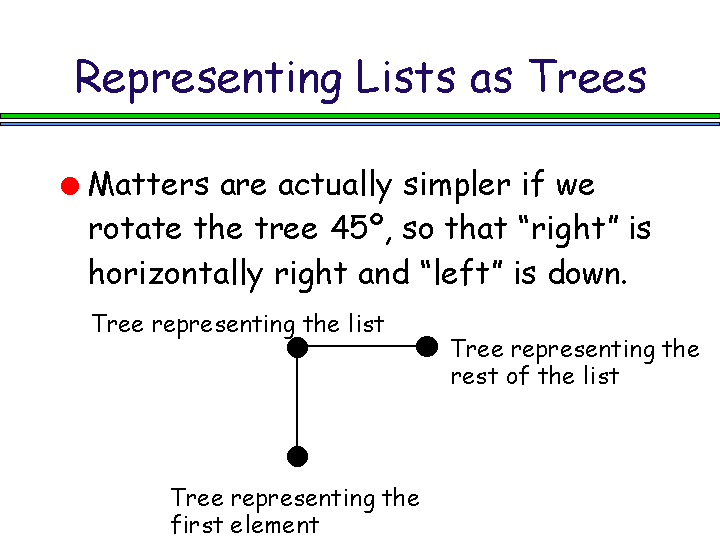 Representing Lists as Trees

Matters are actually simpler if we rotate the tree 45°, so that “right” is horizontally right and “left” is down.

Tree representing the list

Tree representing the rest of the list

Tree representing the first element